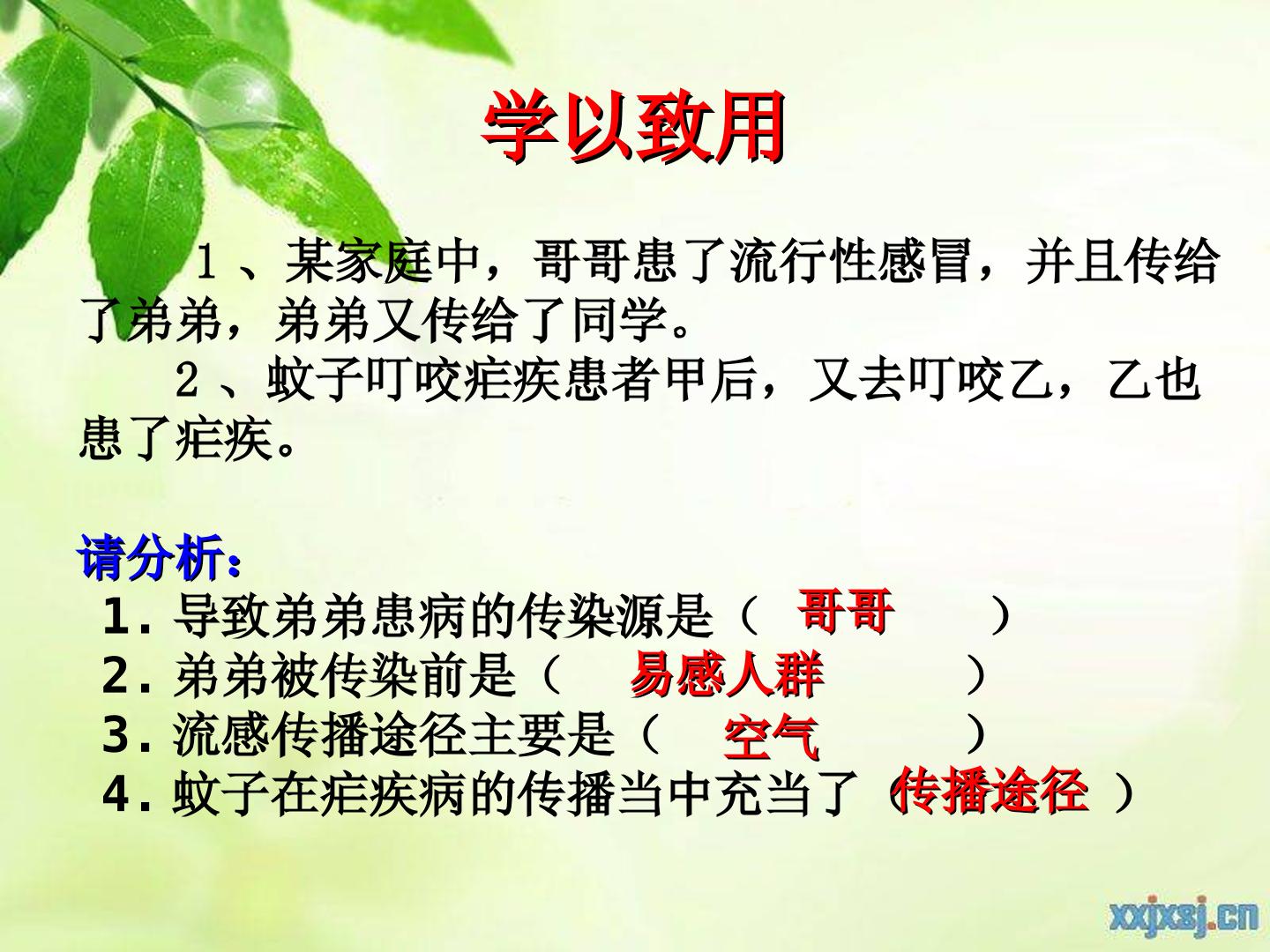 学以致用

1、某家庭中，哥哥患了流行性感冒，并且传给了弟弟，弟弟又传给了同学。

2、蚊子叮咬疟疾患者甲后，又去叮咬乙，乙也患了疟疾。

请分析：

1. 导致弟弟患病的传染源是（ 哥哥 ）
2. 弟弟被传染前是（ 易感人群 ）
3. 流感传播途径主要是（ 空气 ）
4. 蚊子在疟疾病的传播当中充当了（传播途径 ）

xxjxsj.cn